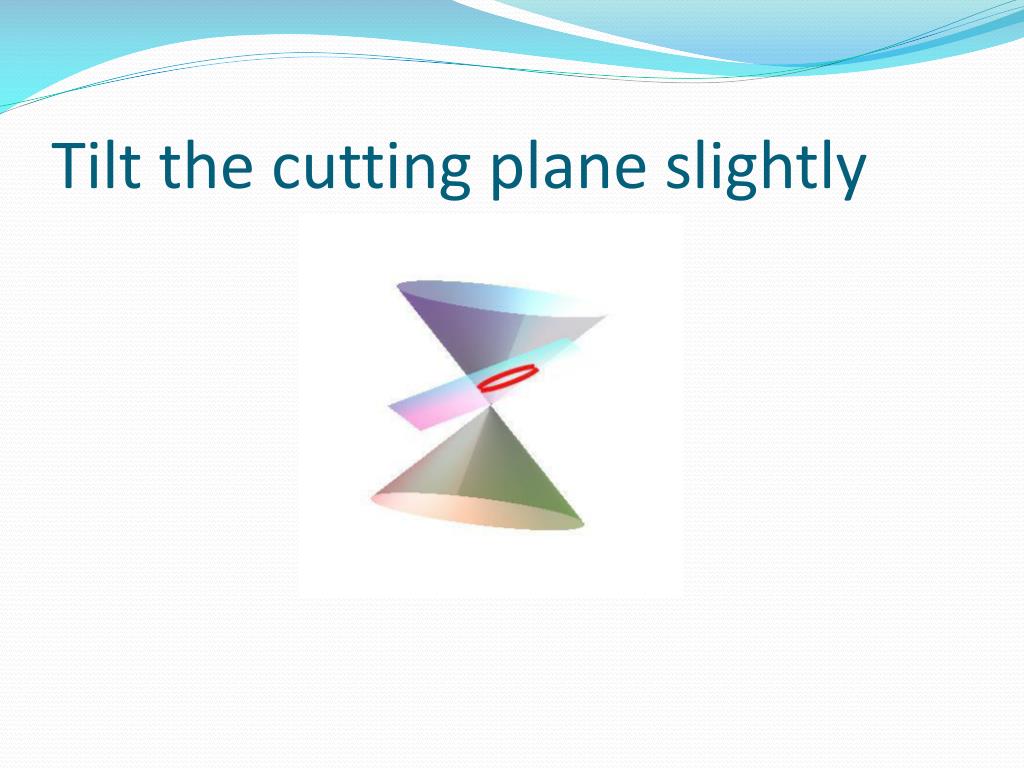 Tilt the cutting plane slightly